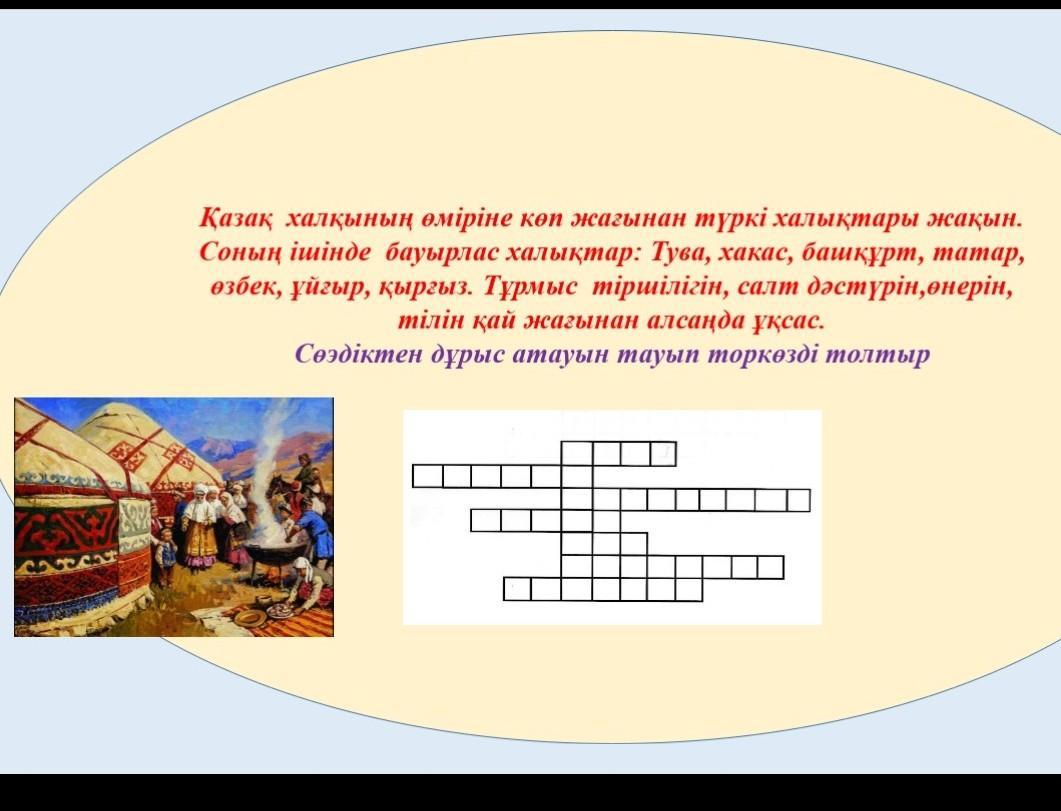 Қазақ халқының өміріне көп жағынан түркі халықтары жақын. Соның ішінде бауырлас халықтар: Тува, хакас, башқұрт, татар, өзбек, ұйғыр, қырғыз. Тұрмыс тіршілігін, салт дәстүрін,өнерін, тілін қай жағынан алсаңда ұқсас.

Сөздіктен дұрыс атауын тауып торкөзді толтыр